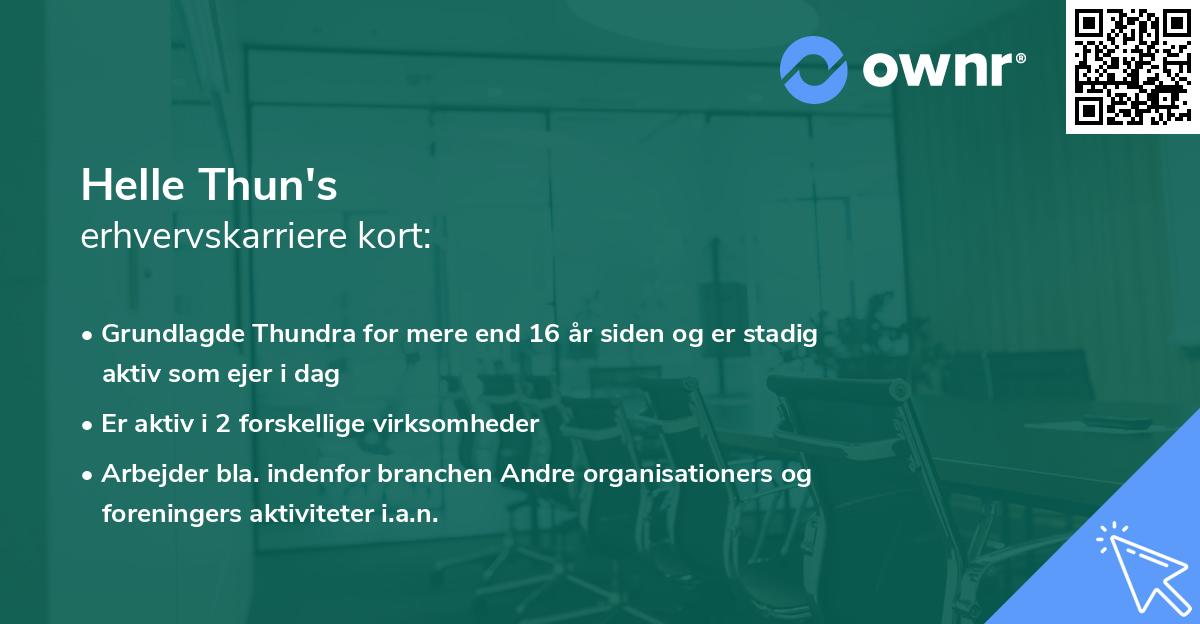 ownr®

Helle Thun's
erhvervskarriere kort:

• Grundlagde Thundra for mere end 16 år siden og er stadig aktiv som ejer i dag

• Er aktiv i 2 forskellige virksomheder

• Arbejder bla. indenfor branchen Andre organisationers og foreningers aktiviteter i.a.n.